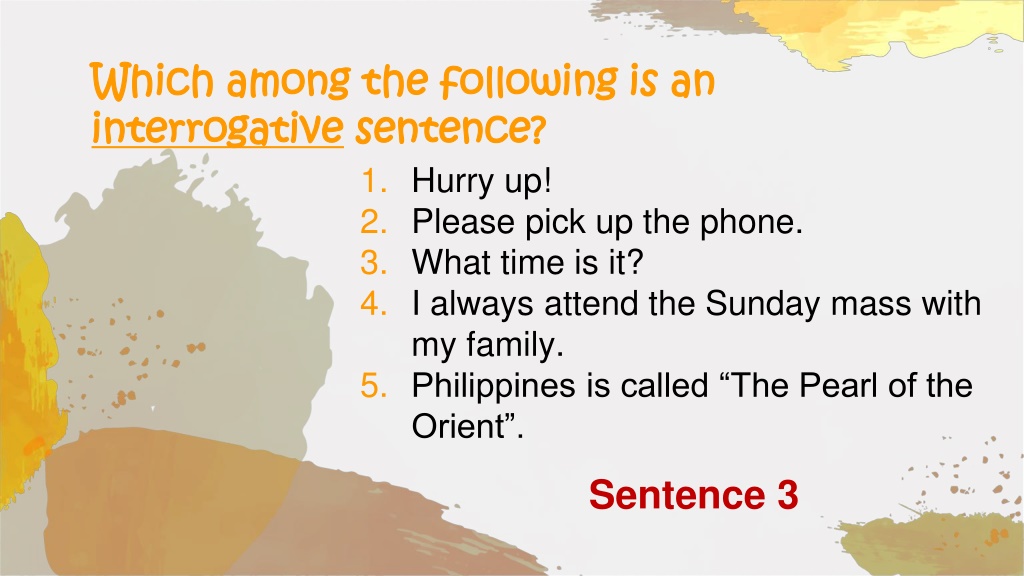 Which among the following is an interrogative sentence?

1. Hurry up!
2. Please pick up the phone.
3. What time is it?
4. I always attend the Sunday mass with my family.
5. Philippines is called “The Pearl of the Orient”.

Sentence 3